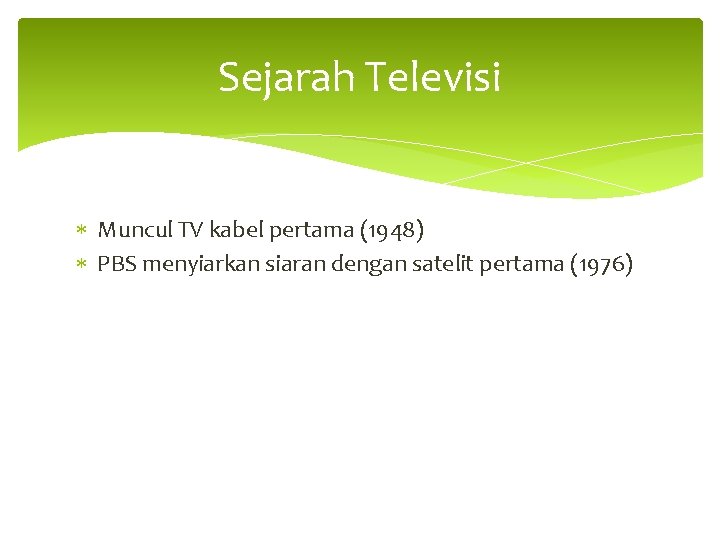 Sejarah Televisi

* Muncul TV kabel pertama (1948)
* PBS menyiarkan siaran dengan satelit pertama (1976)